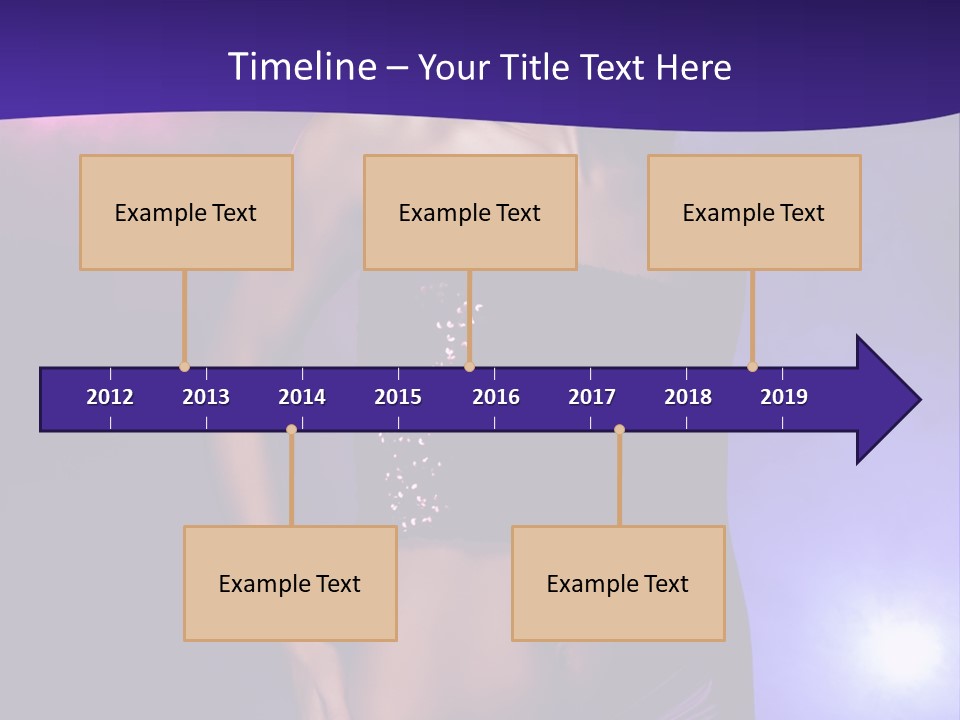 Timeline – Your Title Text Here

Example Text

Example Text

Example Text

2012 2013 2014 2015 2016 2017 2018 2019

Example Text

Example Text